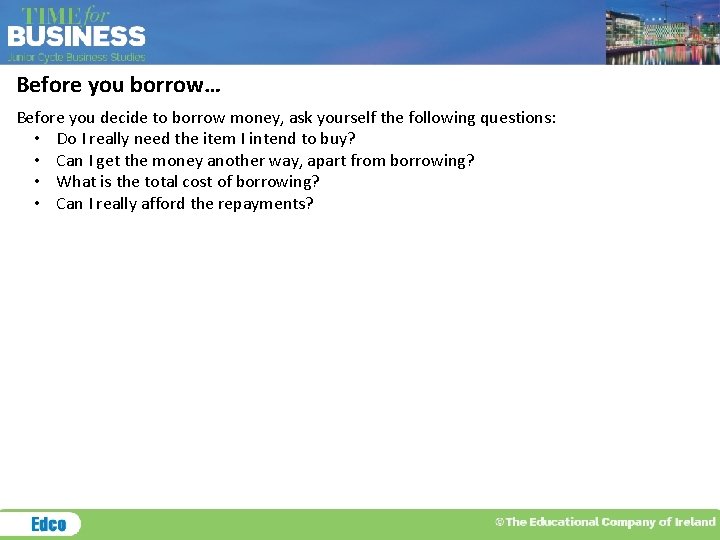 TIME for
BUSINESS
Junior Cycle Business Studies

Before you borrow…

Before you decide to borrow money, ask yourself the following questions:
• Do I really need the item I intend to buy?
• Can I get the money another way, apart from borrowing?
• What is the total cost of borrowing?
• Can I really afford the repayments?

Edco

©The Educational Company of Ireland